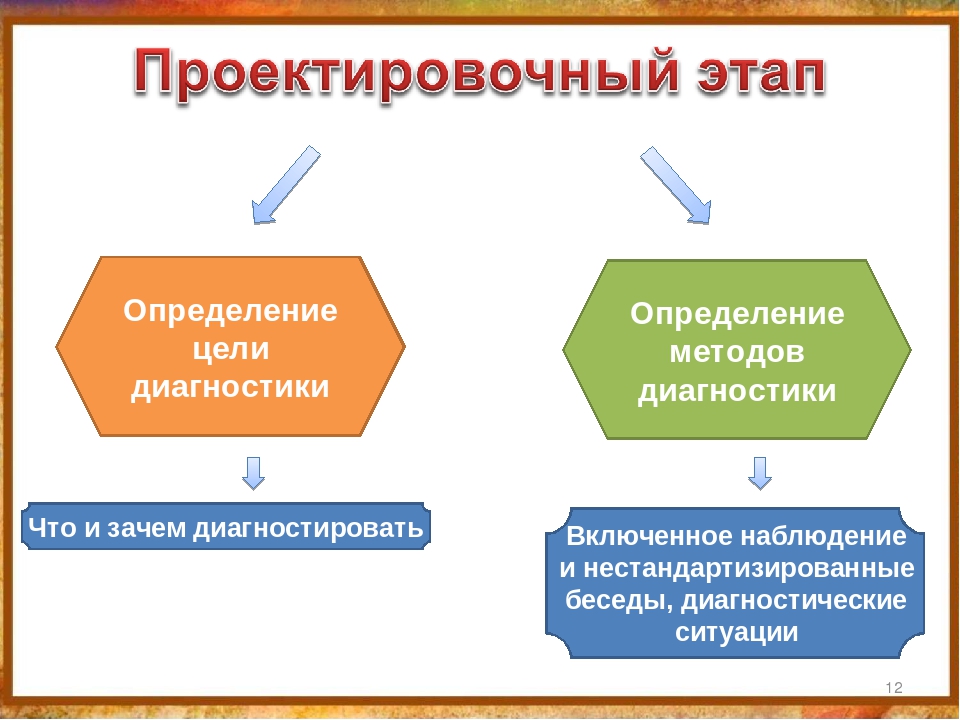 Проектировочный этап

Определение цели диагностики

Определение методов диагностики

Что и зачем диагностировать

Включенное наблюдение и нестандартизированные беседы, диагностические ситуации

12